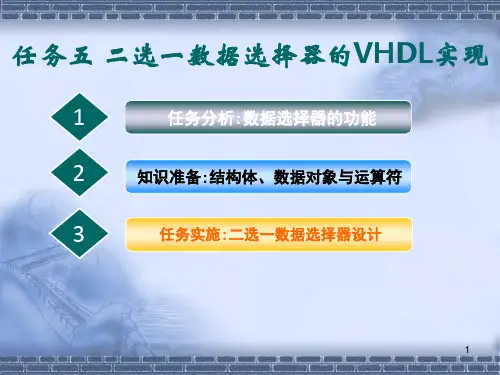 任务五 二选一数据选择器的VHDL实现

1

任务分析:数据选择器的功能

2

知识准备:结构体、数据对象与运算符

3

任务实施:二选一数据选择器设计

1